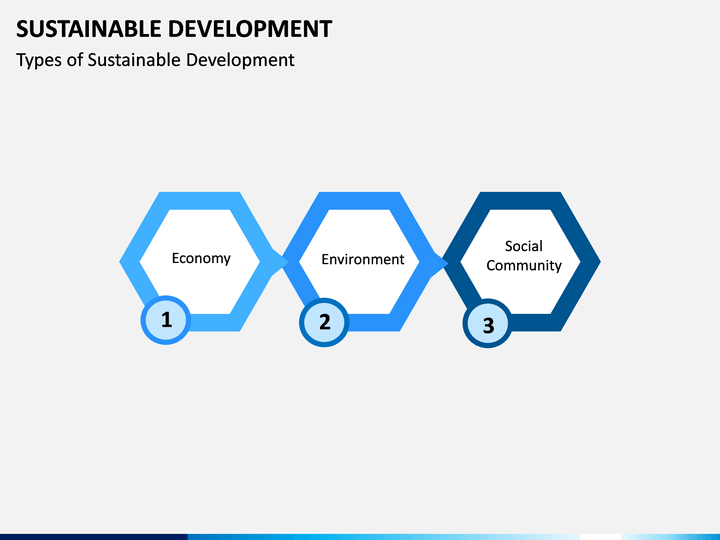 SUSTAINABLE DEVELOPMENT

Types of Sustainable Development

Economy

1

Environment

2

Social Community

3